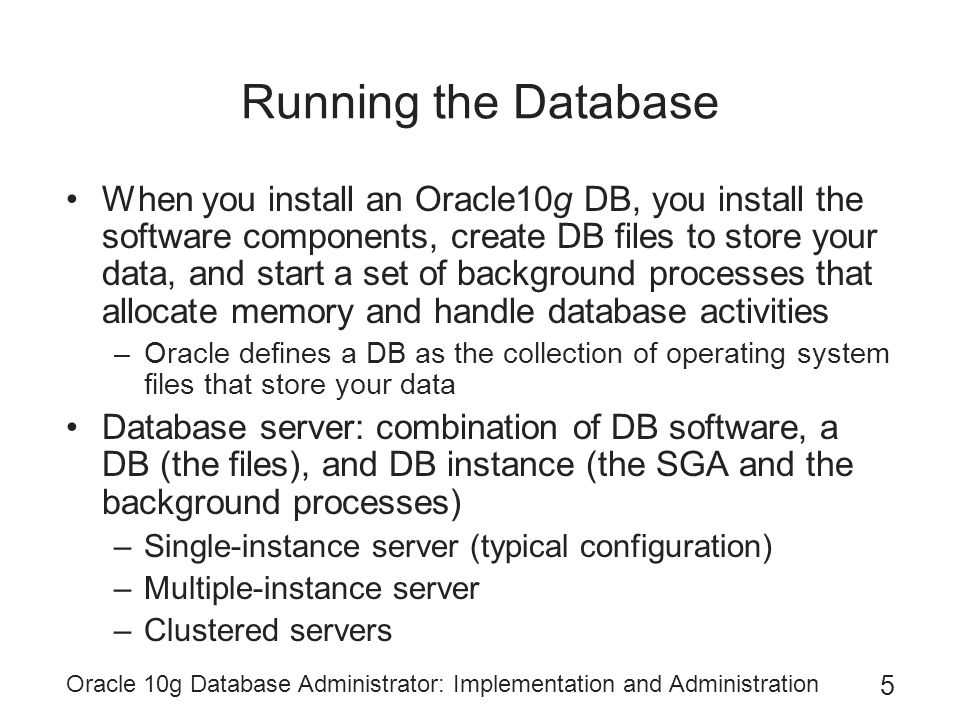 Running the Database

• When you install an Oracle10g DB, you install the software components, create DB files to store your data, and start a set of background processes that allocate memory and handle database activities

– Oracle defines a DB as the collection of operating system files that store your data

• Database server: combination of DB software, a DB (the files), and DB instance (the SGA and the background processes)

– Single-instance server (typical configuration)

– Multiple-instance server

– Clustered servers

Oracle 10g Database Administrator: Implementation and Administration 5